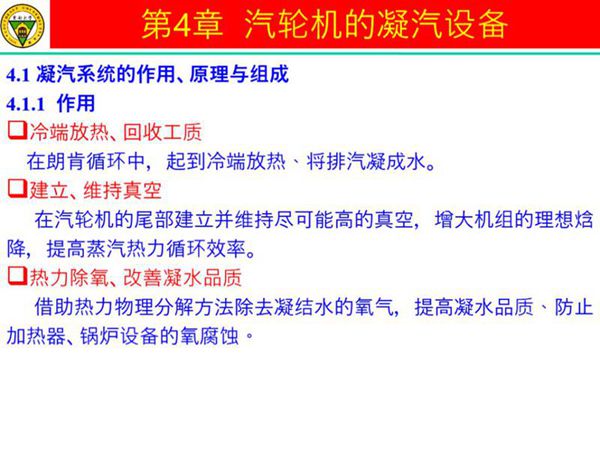 第4章 汽轮机的凝汽设备

4.1 凝汽系统的作用、原理与组成

4.1.1 作用

❑冷端放热、回收工质

在朗肯循环中，起到冷端放热、将排汽凝成水。

❑建立、维持真空

在汽轮机的尾部建立并维持尽可能高的真空，增大机组的理想焓降，提高蒸汽热力循环效率。

❑热力除氧、改善凝水品质

借助热力物理分解方法除去凝结水的氧气，提高凝水品质、防止加热器、锅炉设备的氧腐蚀。